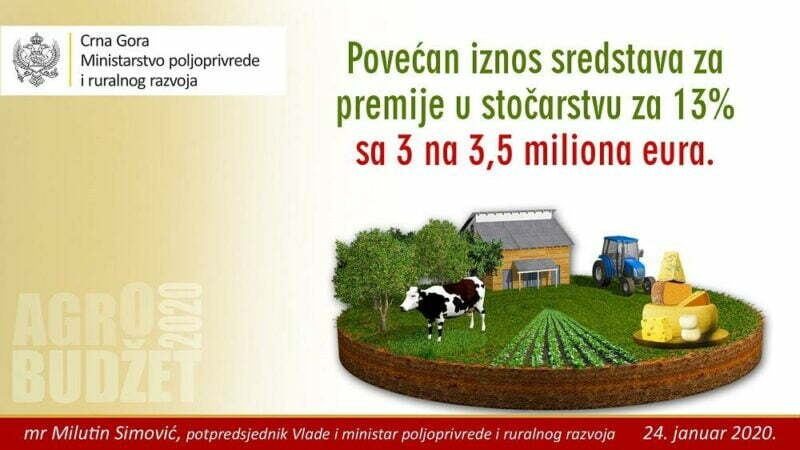 Crna Gora
Ministarstvo poljoprivrede
i ruralnog razvoja

Povećan iznos sredstava za premije u stočarstvu za 13% sa 3 na 3,5 miliona eura.

AGRO BUDŽET 2020

mr Milutin Simović, potpredsjednik Vlade i ministar poljoprivrede i ruralnog razvoja 24. januar 2020.